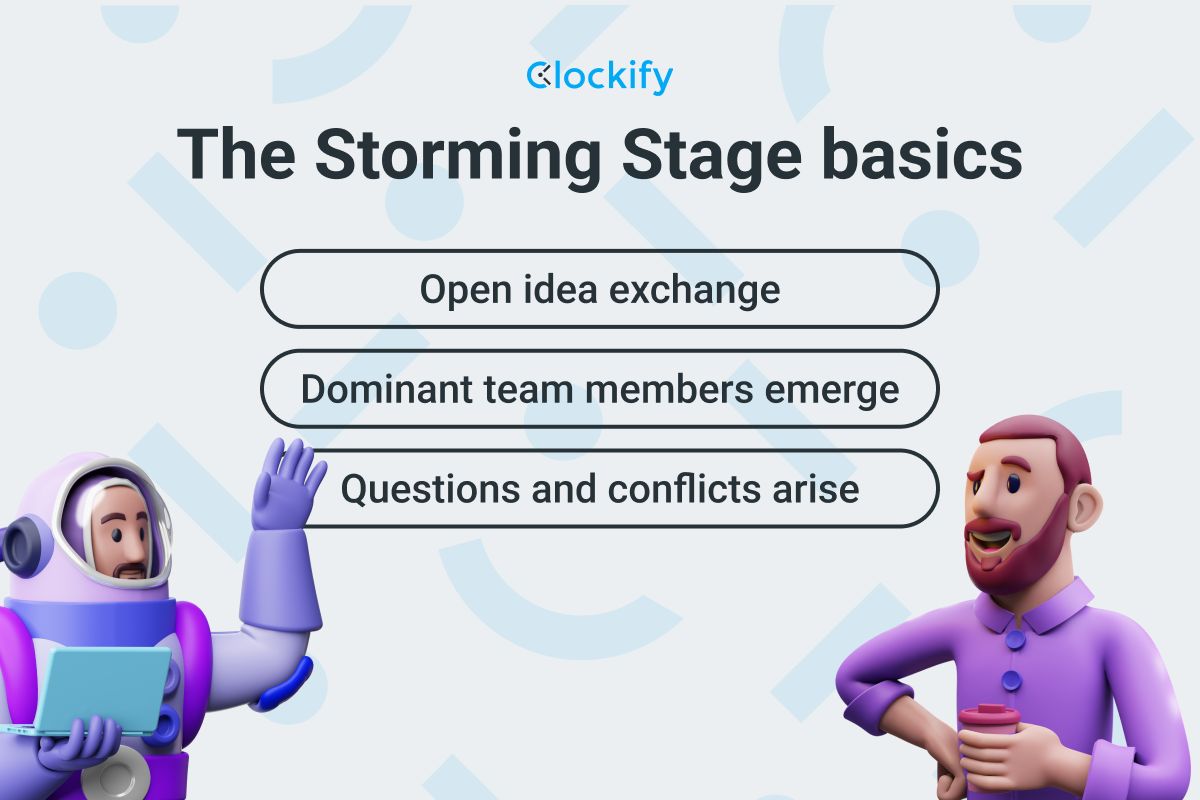 Clockify

The Storming Stage basics

Open idea exchange

Dominant team members emerge

Questions and conflicts arise